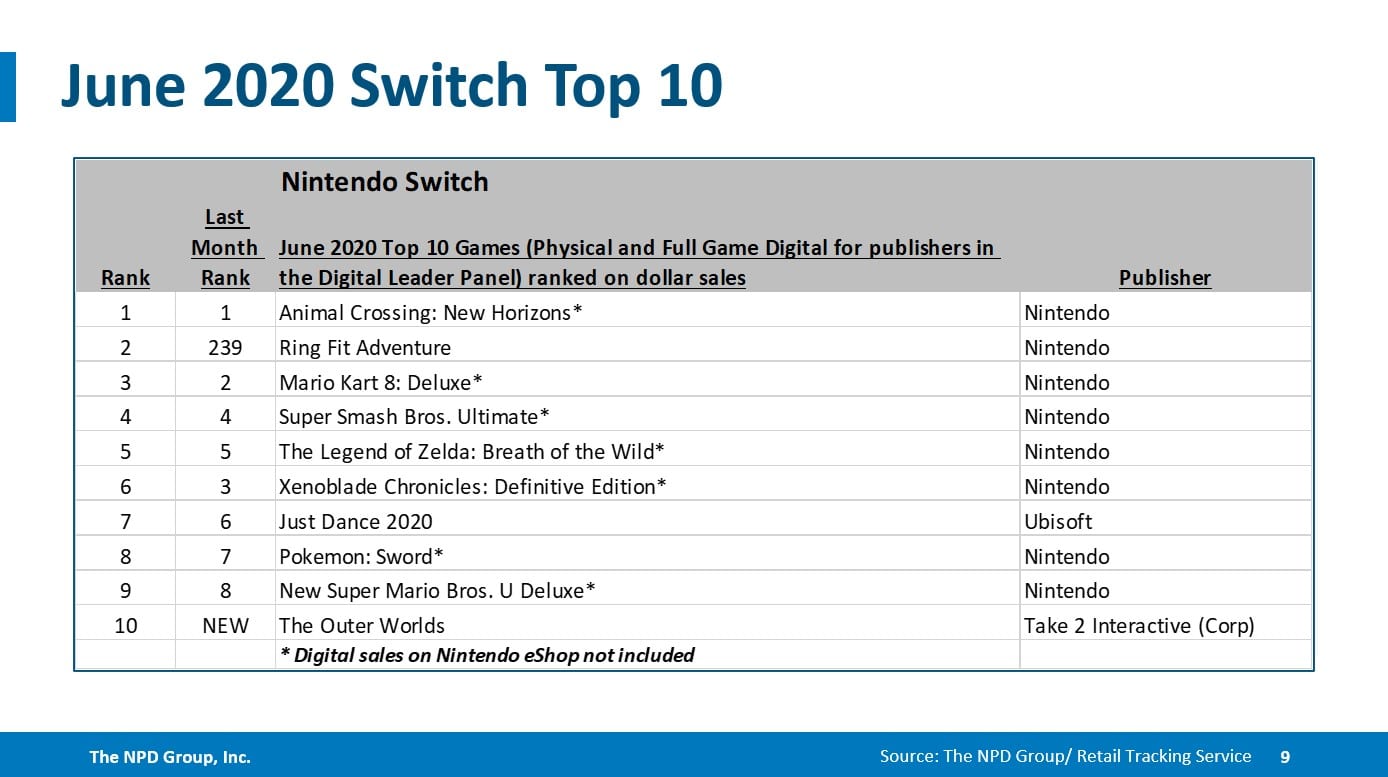 June 2020 Switch Top 10

Nintendo Switch

| Rank | Last Month Rank | June 2020 Top 10 Games (Physical and Full Game Digital for publishers in the Digital Leader Panel) ranked on dollar sales | Publisher |
|---|---|---|---|
| 1 | 1 | Animal Crossing: New Horizons* | Nintendo |
| 2 | 239 | Ring Fit Adventure | Nintendo |
| 3 | 2 | Mario Kart 8: Deluxe* | Nintendo |
| 4 | 4 | Super Smash Bros. Ultimate* | Nintendo |
| 5 | 5 | The Legend of Zelda: Breath of the Wild* | Nintendo |
| 6 | 3 | Xenoblade Chronicles: Definitive Edition* | Nintendo |
| 7 | 6 | Just Dance 2020 | Ubisoft |
| 8 | 7 | Pokemon: Sword* | Nintendo |
| 9 | 8 | New Super Mario Bros. U Deluxe* | Nintendo |
| 10 | NEW | The Outer Worlds | Take 2 Interactive (Corp) |
| | | * Digital sales on Nintendo eShop not included | |

The NPD Group, Inc.

Source: The NPD Group/ Retail Tracking Service 9